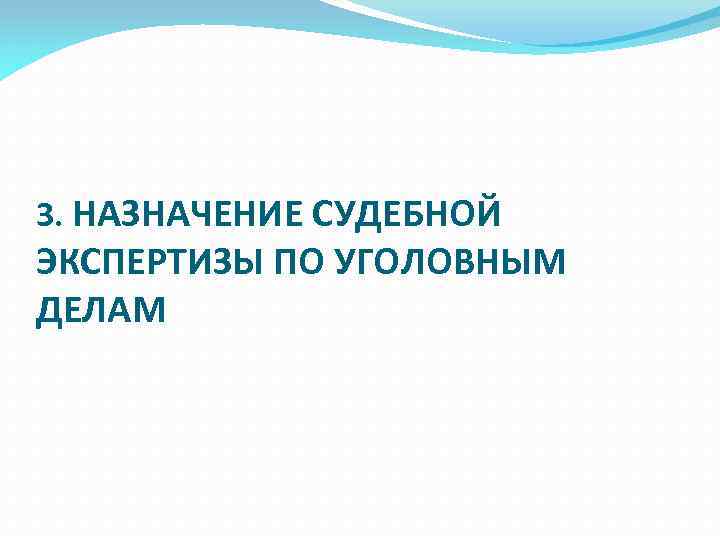 3. НАЗНАЧЕНИЕ СУДЕБНОЙ ЭКСПЕРТИЗЫ ПО УГОЛОВНЫМ ДЕЛАМ